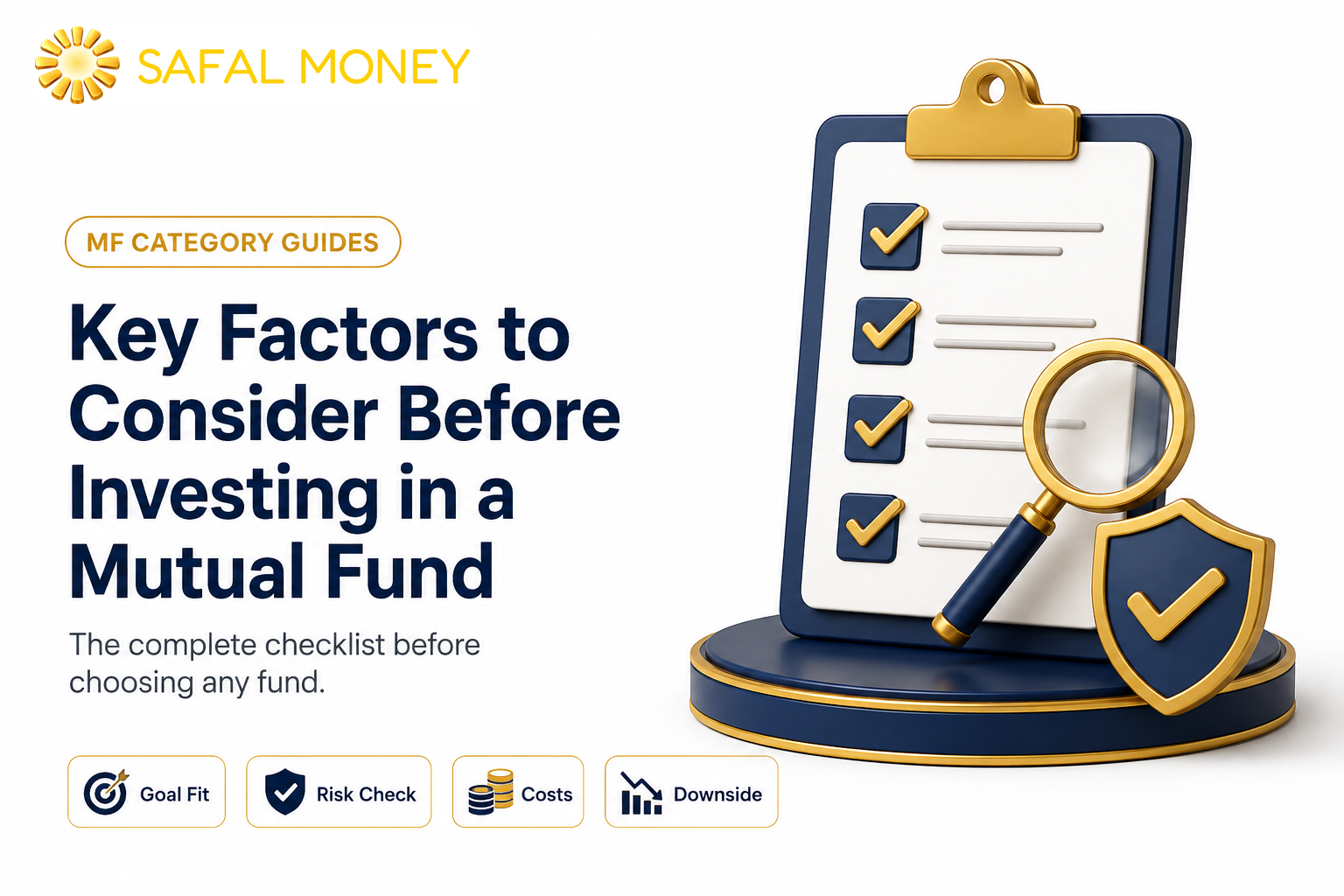 SAFAL MONEY

MF CATEGORY GUIDES

Key Factors to Consider Before Investing in a Mutual Fund

The complete checklist before choosing any fund.

Goal Fit

Risk Check

Costs

Downside